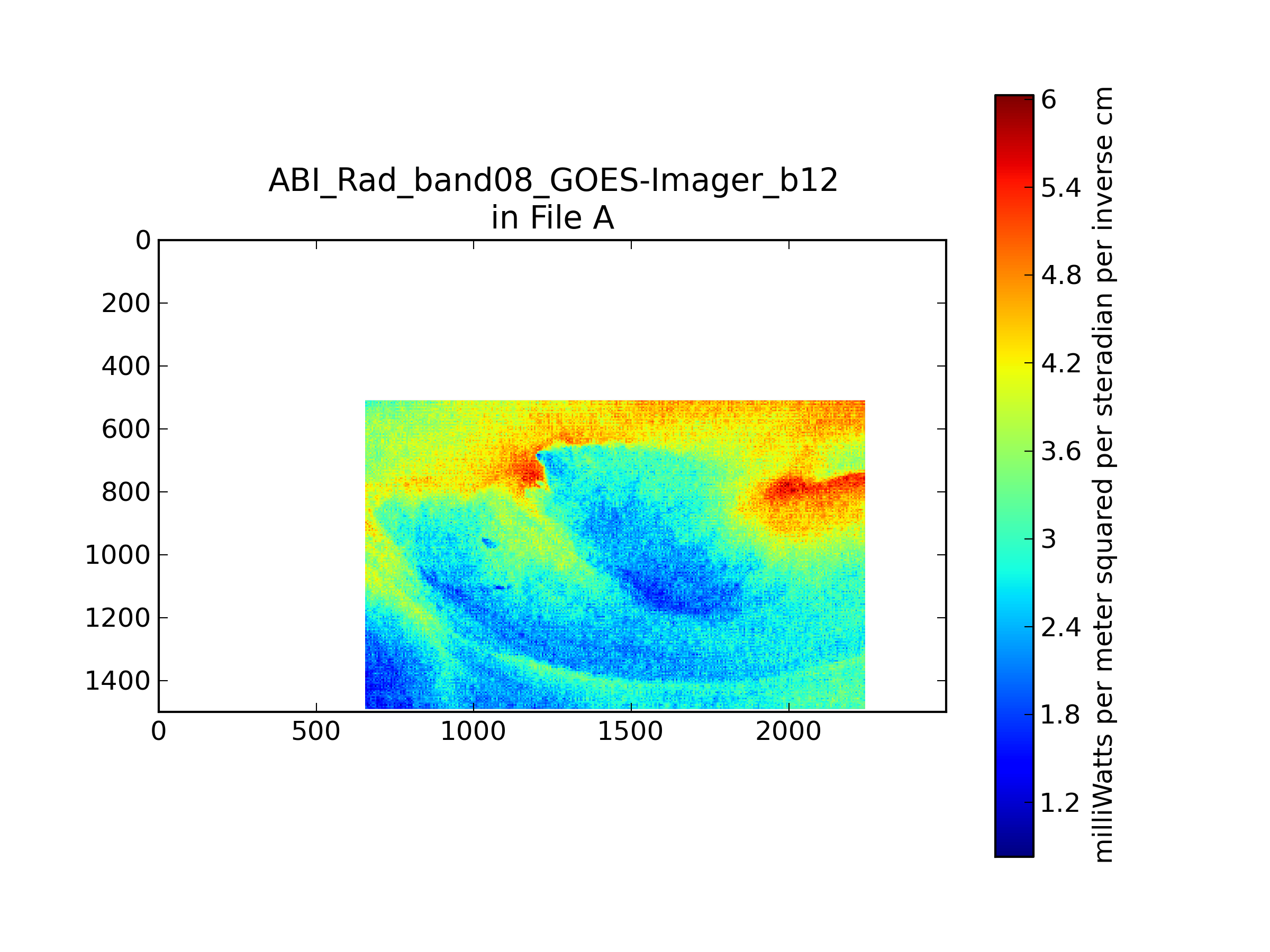 ABI_Rad_band08_GOES-Imager_b12
in File A

0
200
400
600
800
1000
1200
1400

0
500
1000
1500
2000

6
5.4
4.8
4.2
3.6
3
2.4
1.8
1.2

milliWatts per meter squared per steradian per inverse cm